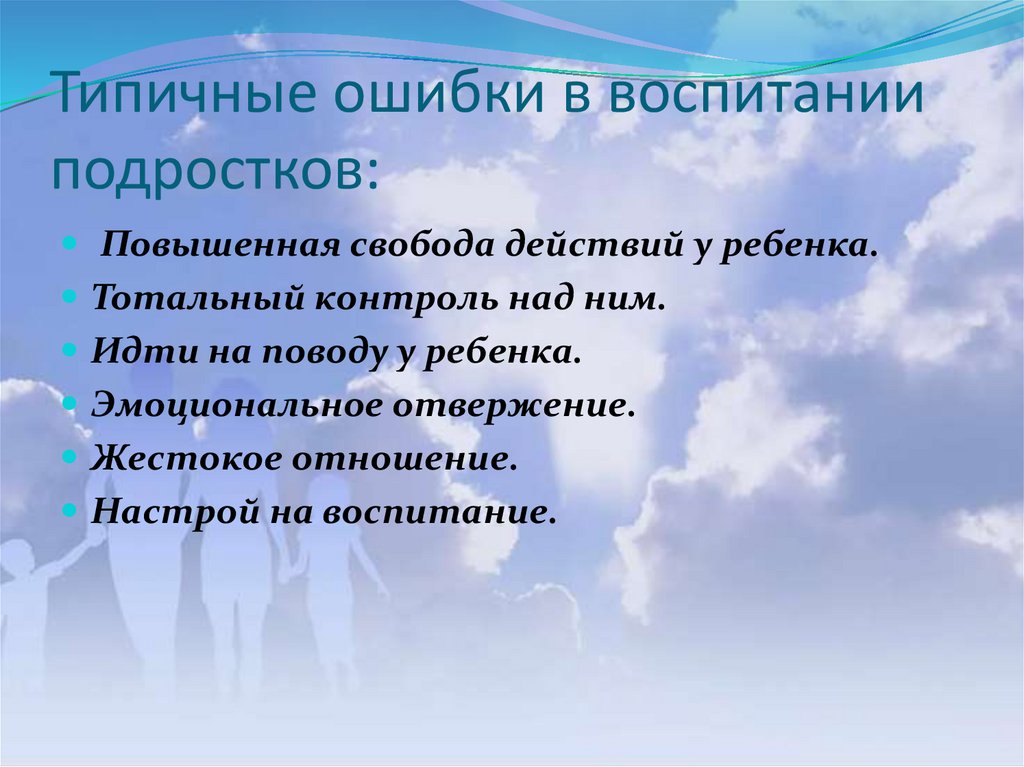 Типичные ошибки в воспитании подростков:

- Повышенная свобода действий у ребенка.
- Тотальный контроль над ним.
- Идти на поводу у ребенка.
- Эмоциональное отвержение.
- Жестокое отношение.
- Настрой на воспитание.